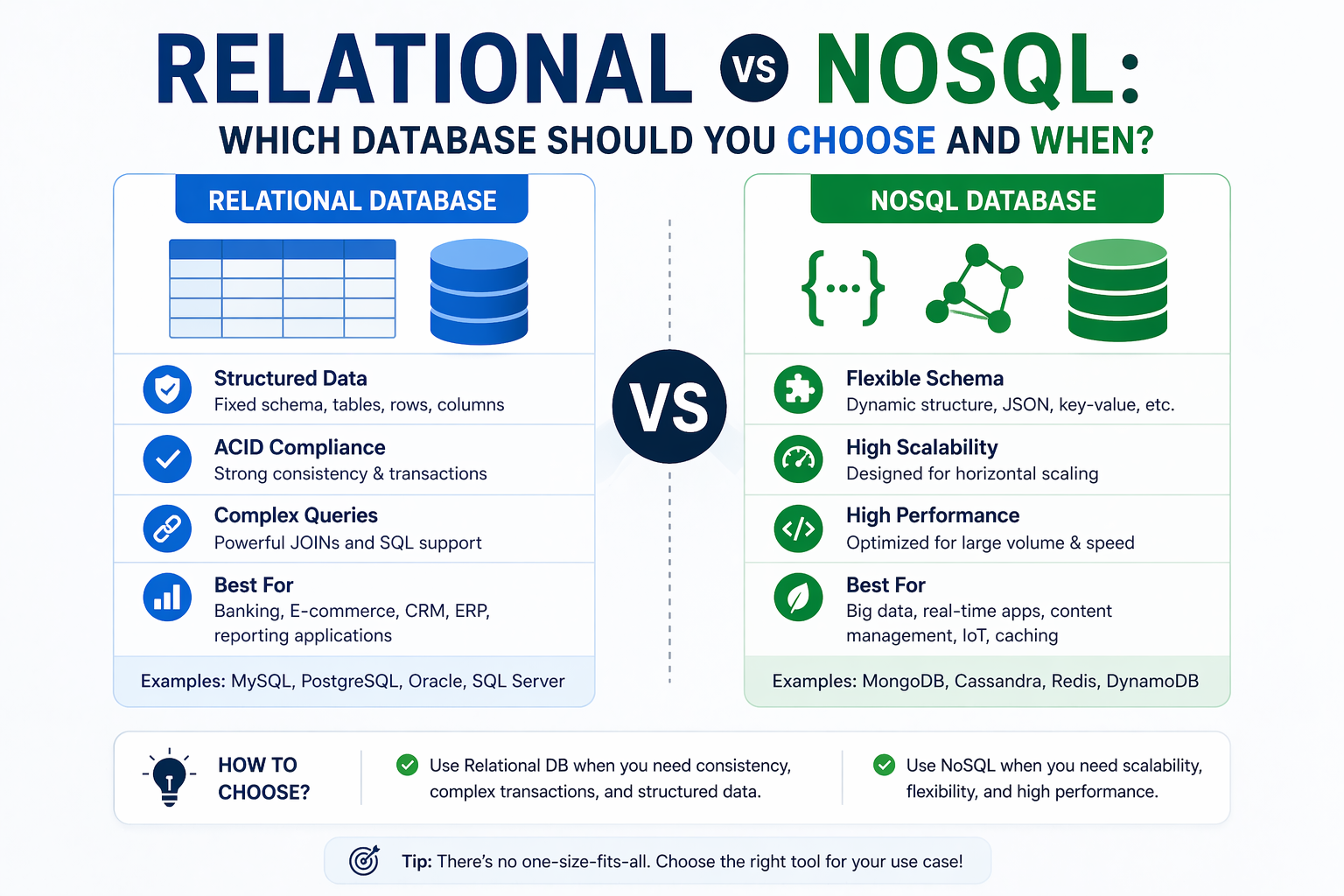 RELATIONAL VS NOSQL:
WHICH DATABASE SHOULD YOU CHOOSE AND WHEN?

RELATIONAL DATABASE

Structured Data
Fixed schema, tables, rows, columns

ACID Compliance
Strong consistency & transactions

Complex Queries
Powerful JOINs and SQL support

Best For
Banking, E-commerce, CRM, ERP, reporting applications

Examples: MySQL, PostgreSQL, Oracle, SQL Server

VS

NOSQL DATABASE

{...}

Flexible Schema
Dynamic structure, JSON, key-value, etc.

High Scalability
Designed for horizontal scaling

High Performance
Optimized for large volume & speed

Best For
Big data, real-time apps, content management, IoT, caching

Examples: MongoDB, Cassandra, Redis, DynamoDB

HOW TO CHOOSE?

Use Relational DB when you need consistency, complex transactions, and structured data.

Use NoSQL when you need scalability, flexibility, and high performance.

Tip: There's no one-size-fits-all. Choose the right tool for your use case!